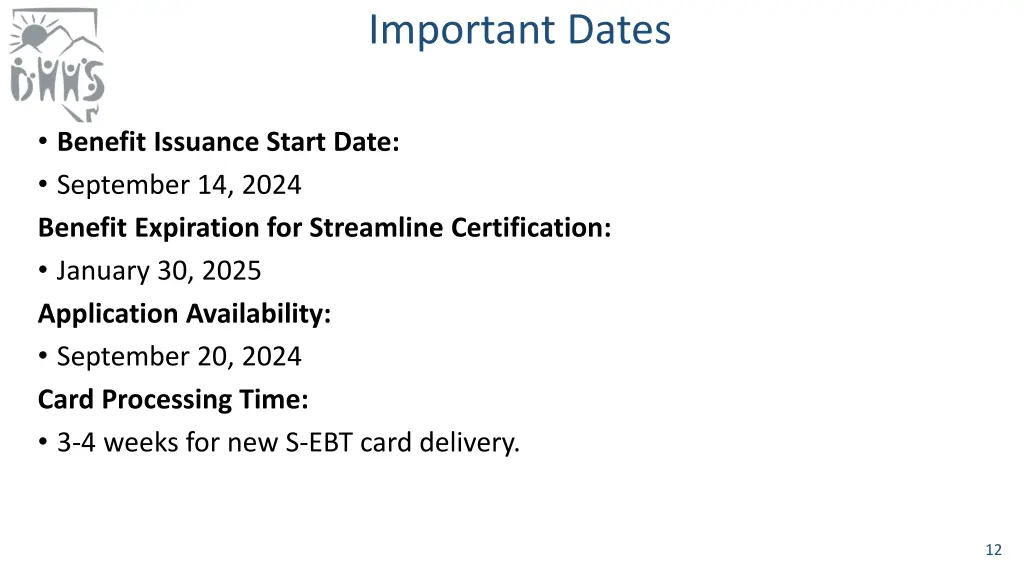 DHHS

Important Dates

• Benefit Issuance Start Date:

• September 14, 2024

Benefit Expiration for Streamline Certification:

• January 30, 2025

Application Availability:

• September 20, 2024

Card Processing Time:

• 3-4 weeks for new S-EBT card delivery.

12